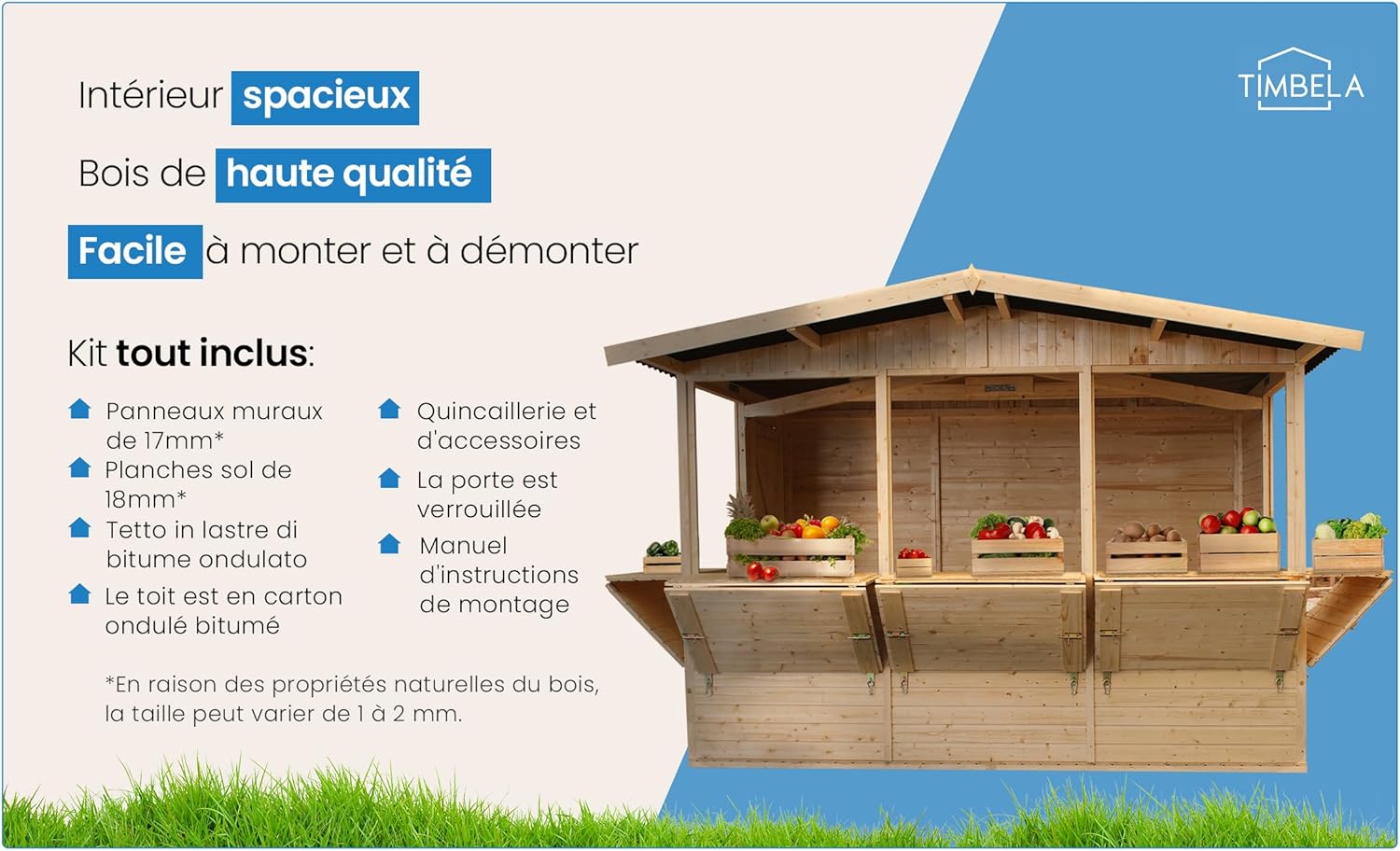 Intérieur spacieux

Bois de haute qualité

Facile à monter et à démonter

TIMBELA

Kit tout inclus:

Panneaux muraux de 17mm*

Planches sol de 18mm*

Tetto in lastre di bitume ondulato

Le toit est en carton ondulé bitumé

Quincaillerie et d'accessoires

La porte est verrouillée

Manuel d'instructions de montage

*En raison des propriétés naturelles du bois, la taille peut varier de 1 à 2 mm.